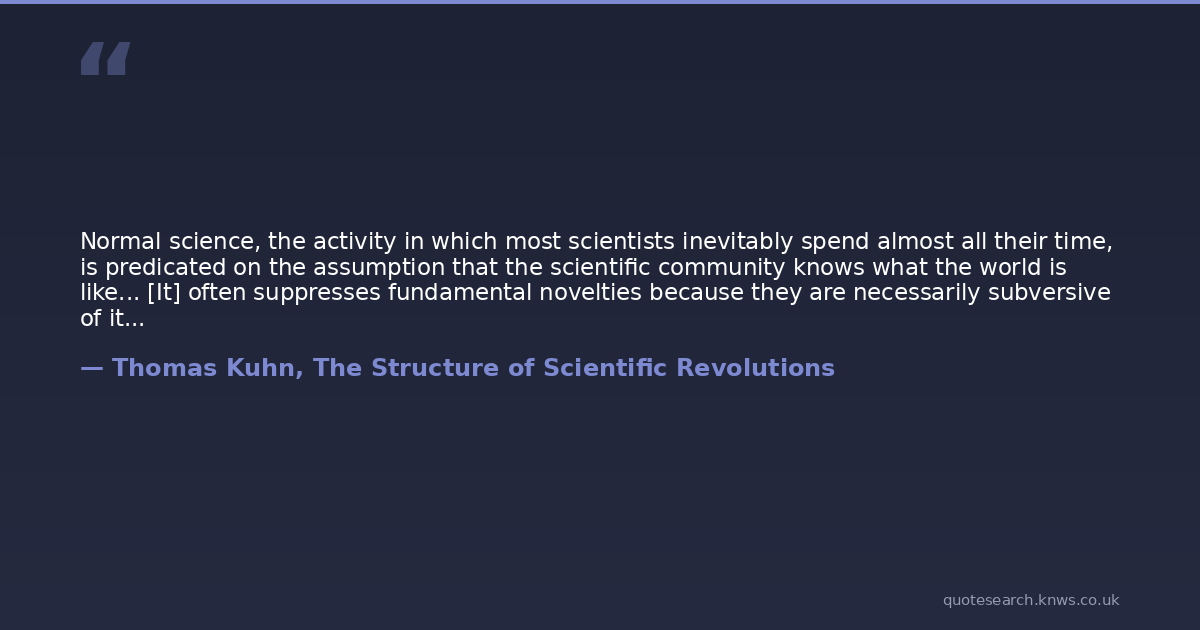 “

Normal science, the activity in which most scientists inevitably spend almost all their time, is predicated on the assumption that the scientific community knows what the world is like... [It] often suppresses fundamental novelties because they are necessarily subversive of it...

— Thomas Kuhn, The Structure of Scientific Revolutions

quotesearch.knws.co.uk